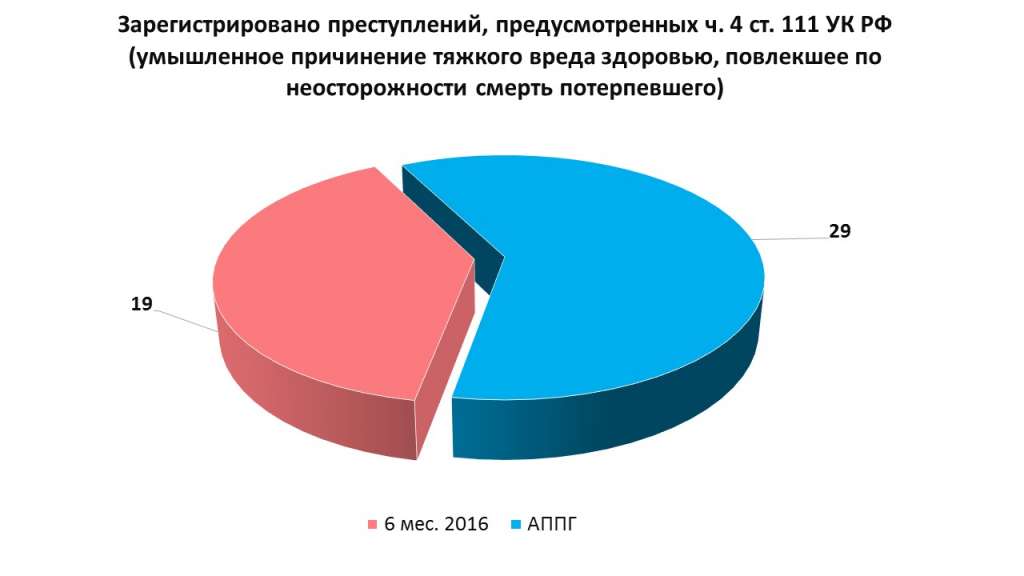 Зарегистрировано преступлений, предусмотренных ч. 4 ст. 111 УК РФ (умышленное причинение тяжкого вреда здоровью, повлекшее по неосторожности смерть потерпевшего)

29

19

6 мес. 2016 АППГ